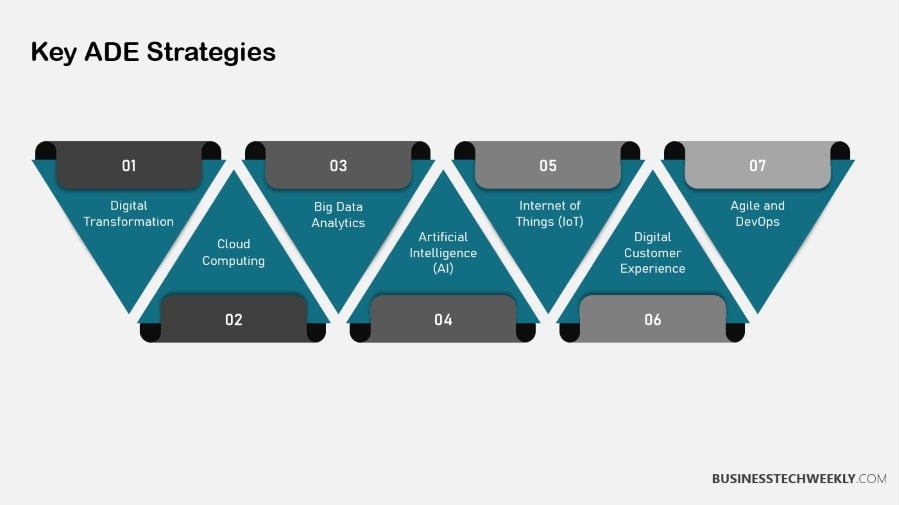 Key ADE Strategies

01
Digital Transformation

02
Cloud Computing

03
Big Data Analytics

04
Artificial Intelligence (AI)

05
Internet of Things (IoT)

06
Digital Customer Experience

07
Agile and DevOps

BUSINESSTECHWEEKLY.COM